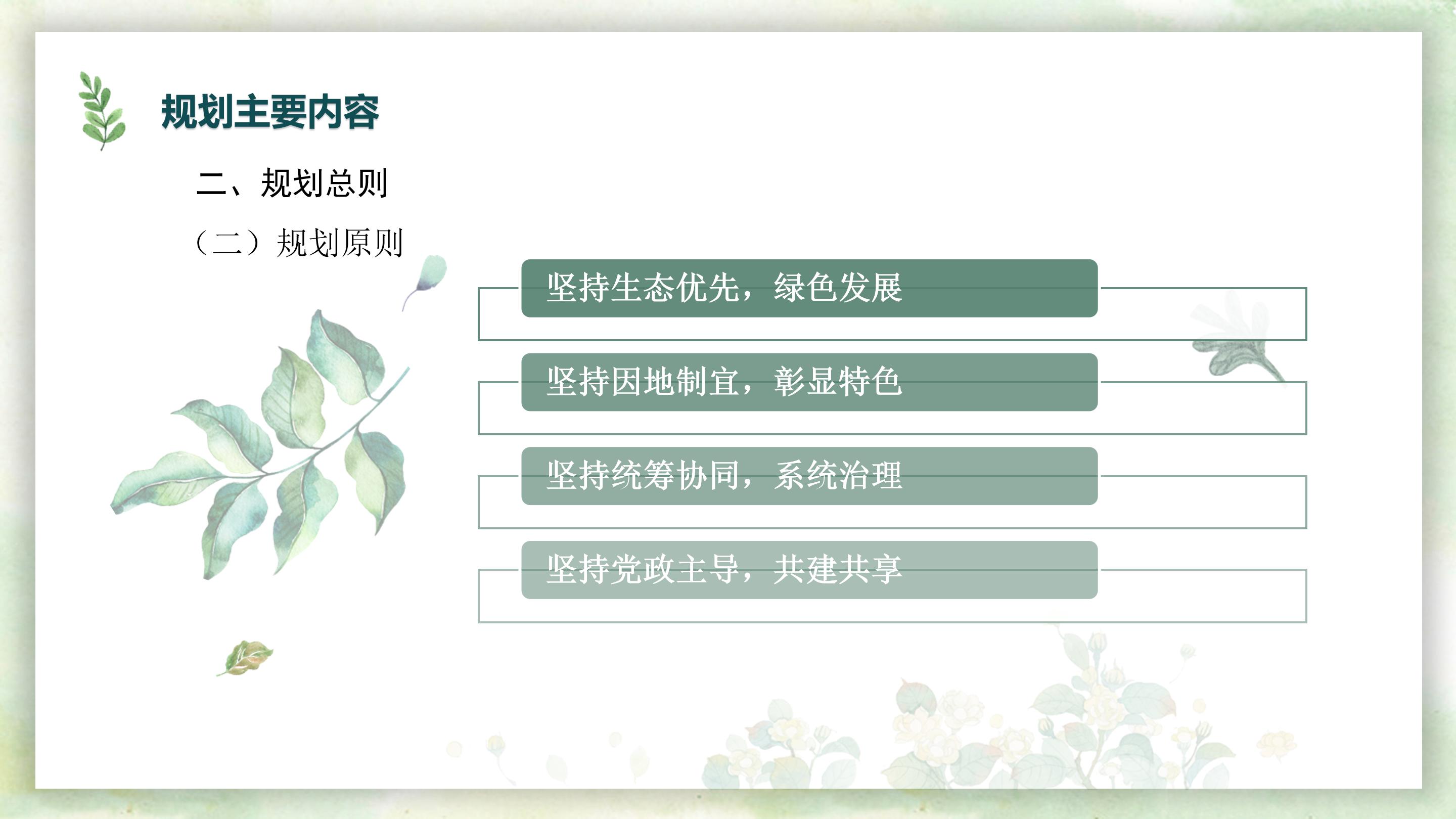 规划主要内容

二、规划总则

（二）规划原则

坚持生态优先，绿色发展

坚持因地制宜，彰显特色

坚持统筹协同，系统治理

坚持党政主导，共建共享